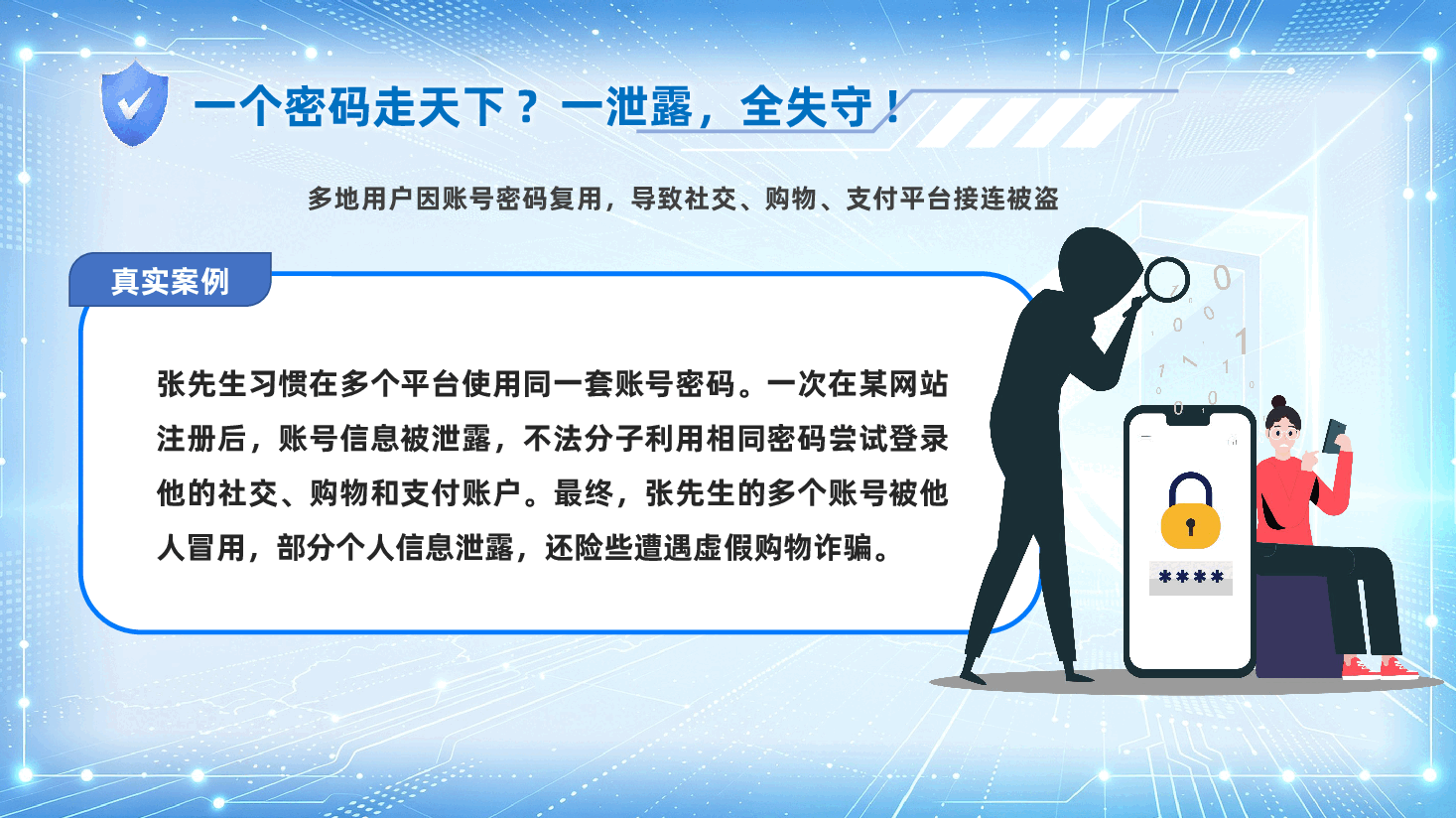 一个密码走天下？一泄露，全失守！

多地用户因账号密码复用，导致社交、购物、支付平台接连被盗

真实案例

张先生习惯在多个平台使用同一套账号密码。一次在某网站注册后，账号信息被泄露，不法分子利用相同密码尝试登录他的社交、购物和支付账户。最终，张先生的多个账号被他人冒用，部分个人信息泄露，还险些遭遇虚假购物诈骗。

****